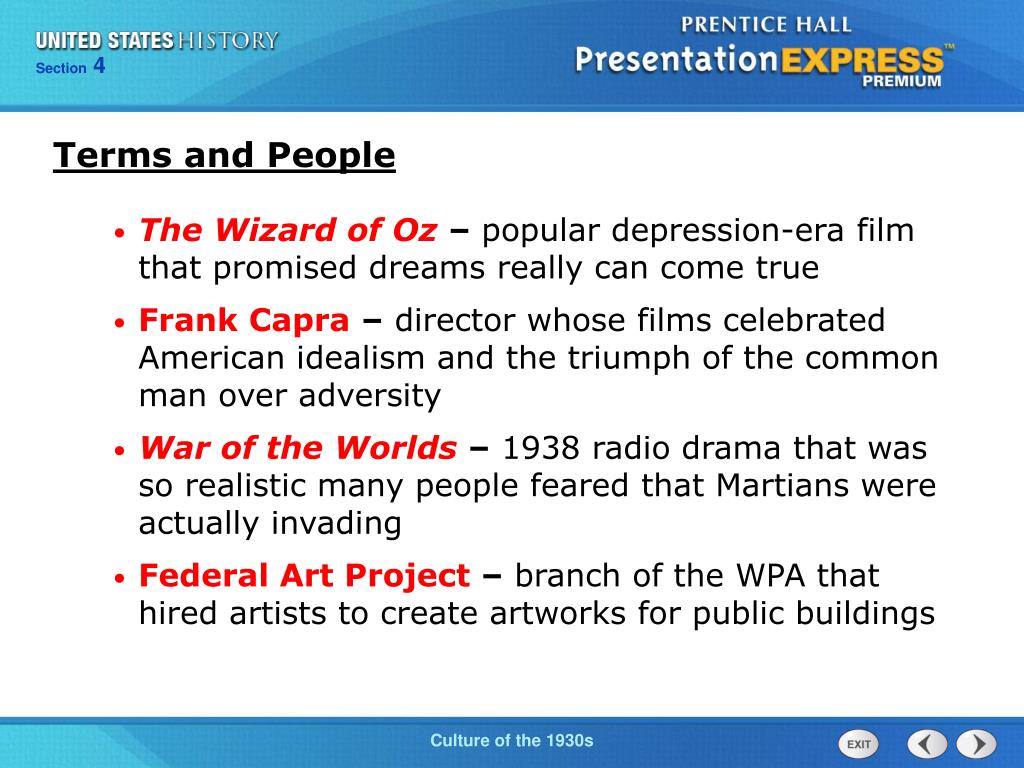 UNITED STATES HISTORY
Section 4

PRENTICE HALL
PresentationEXPRESS™
PREMIUM

Terms and People

• The Wizard of Oz – popular depression-era film that promised dreams really can come true
• Frank Capra – director whose films celebrated American idealism and the triumph of the common man over adversity
• War of the Worlds – 1938 radio drama that was so realistic many people feared that Martians were actually invading
• Federal Art Project – branch of the WPA that hired artists to create artworks for public buildings

Culture of the 1930s

EXIT